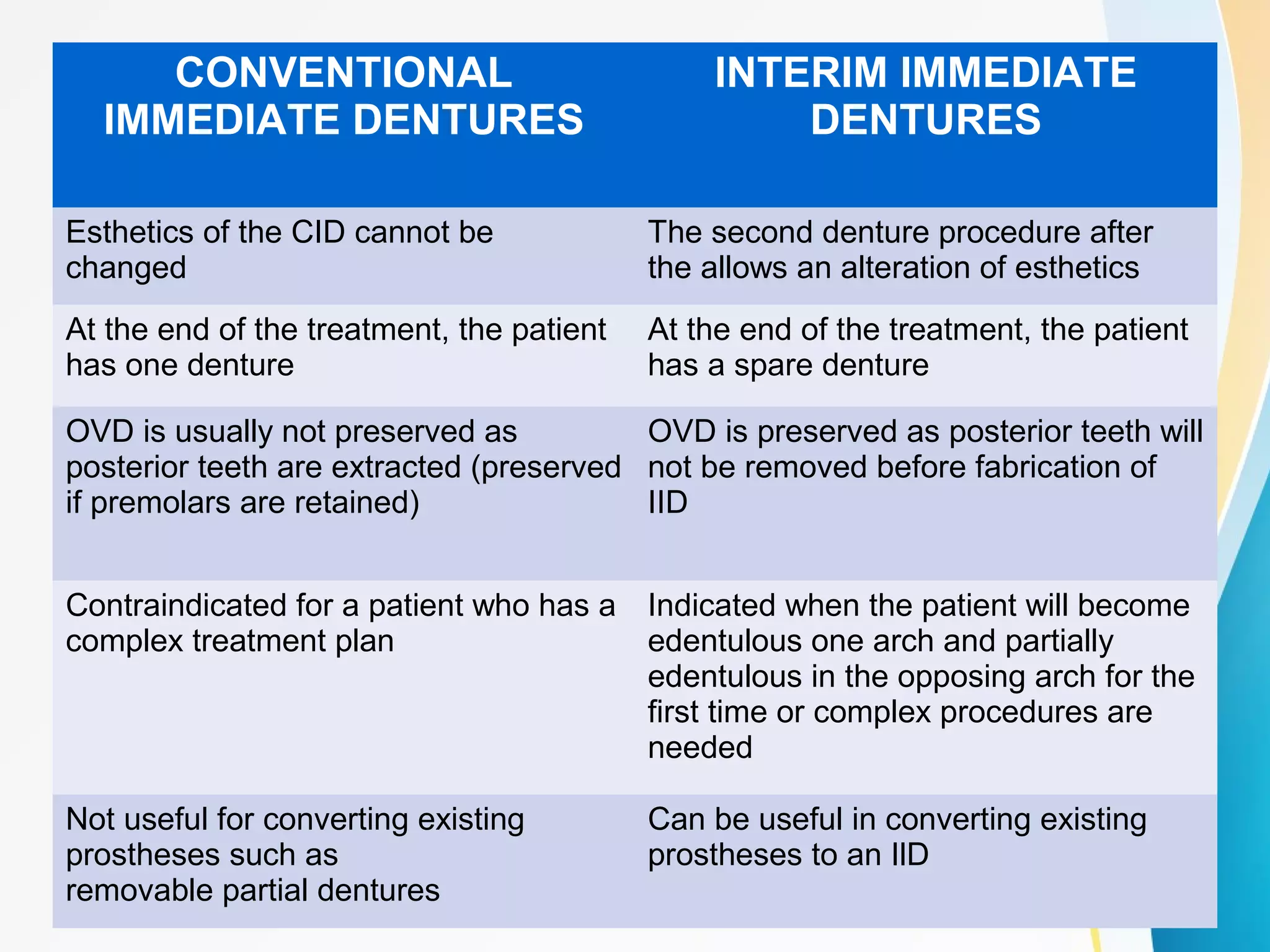 | CONVENTIONAL IMMEDIATE DENTURES | INTERIM IMMEDIATE DENTURES |
|---|---|
| Esthetics of the CID cannot be changed | The second denture procedure after the allows an alteration of esthetics |
| At the end of the treatment, the patient has one denture | At the end of the treatment, the patient has a spare denture |
| OVD is usually not preserved as posterior teeth are extracted (preserved if premolars are retained) | OVD is preserved as posterior teeth will not be removed before fabrication of IID |
| Contraindicated for a patient who has a complex treatment plan | Indicated when the patient will become edentulous one arch and partially edentulous in the opposing arch for the first time or complex procedures are needed |
| Not useful for converting existing prostheses such as removable partial dentures | Can be useful in converting existing prostheses to an IID |